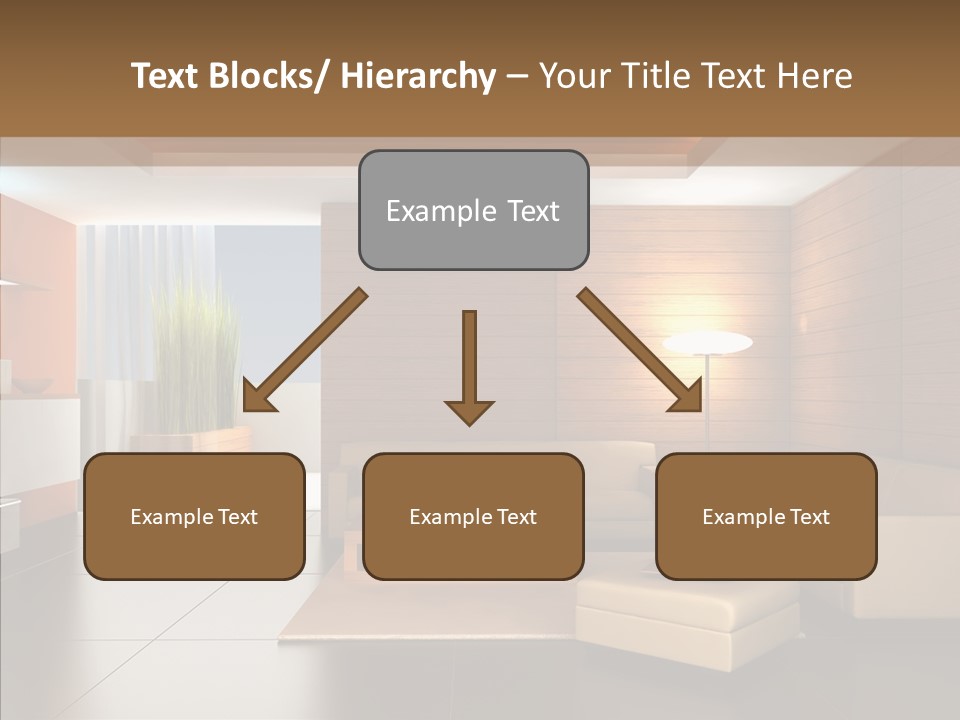 Text Blocks/ Hierarchy – Your Title Text Here

Example Text

Example Text

Example Text

Example Text